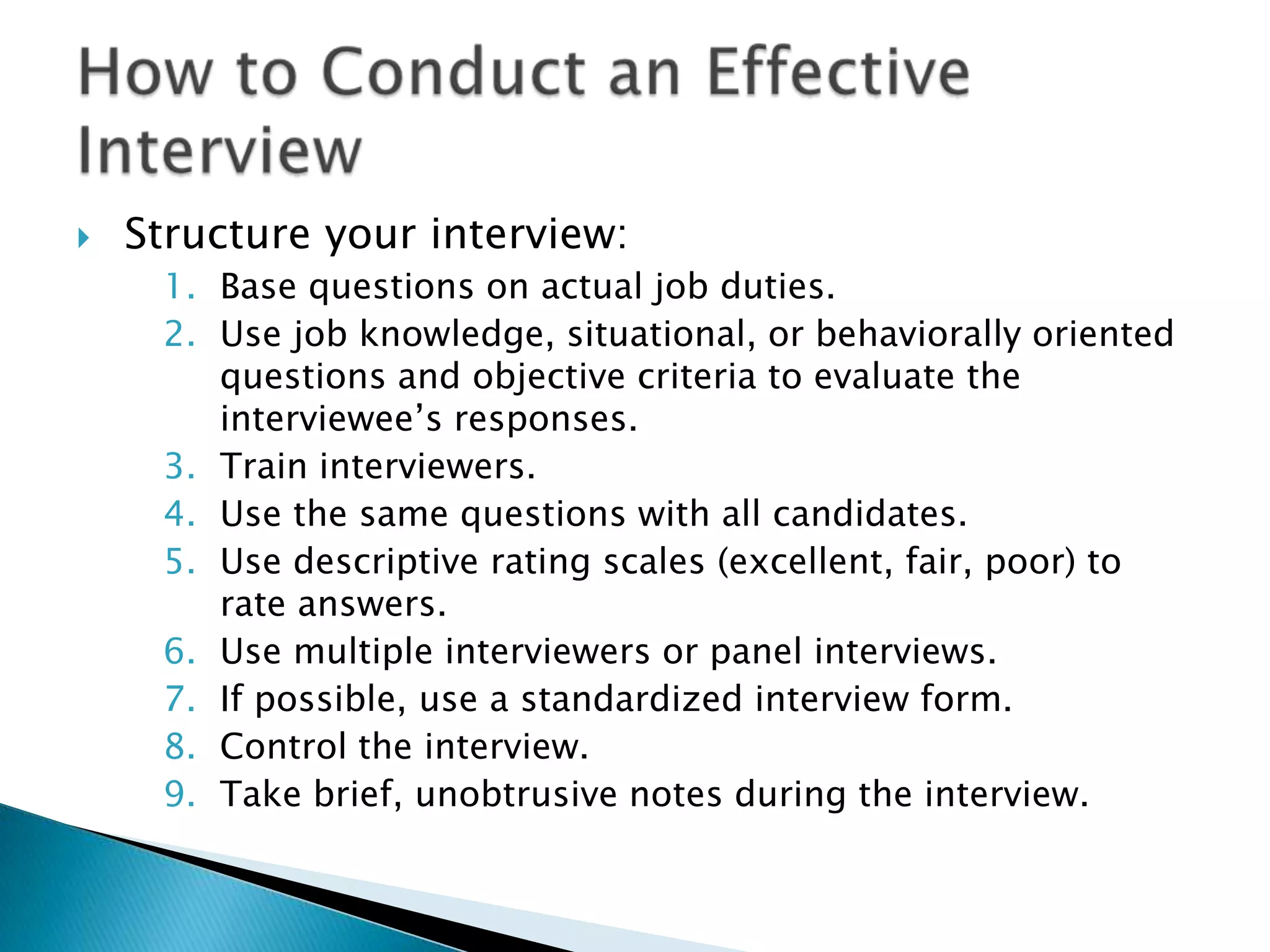 How to Conduct an Effective Interview

Structure your interview:

1. Base questions on actual job duties.
2. Use job knowledge, situational, or behaviorally oriented questions and objective criteria to evaluate the interviewee’s responses.
3. Train interviewers.
4. Use the same questions with all candidates.
5. Use descriptive rating scales (excellent, fair, poor) to rate answers.
6. Use multiple interviewers or panel interviews.
7. If possible, use a standardized interview form.
8. Control the interview.
9. Take brief, unobtrusive notes during the interview.